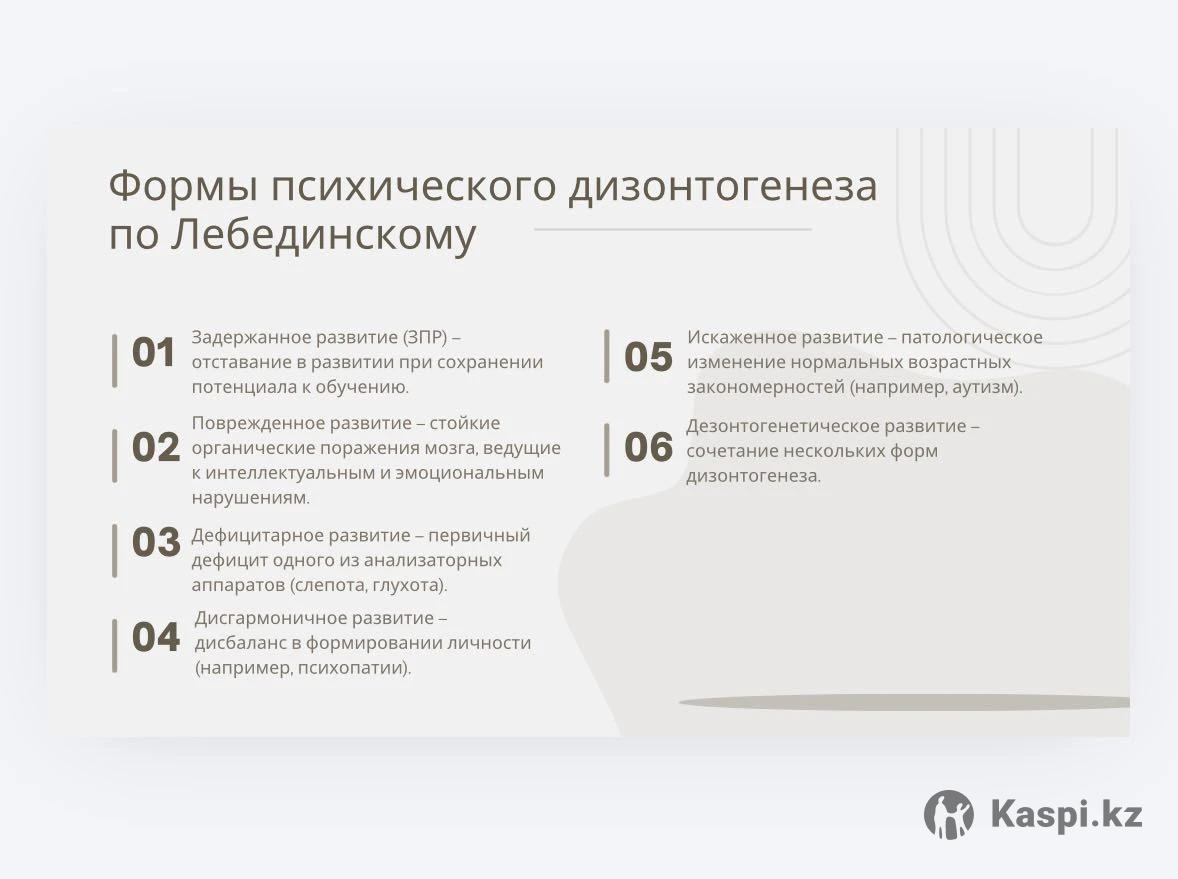 Формы психического дизонтогенеза по Лебединскому

01 Задержанное развитие (ЗПР) – отставание в развитии при сохранении потенциала к обучению.

02 Поврежденное развитие – стойкие органические поражения мозга, ведущие к интеллектуальным и эмоциональным нарушениям.

03 Дефицитарное развитие – первичный дефицит одного из анализаторных аппаратов (слепота, глухота).

04 Дисгармоничное развитие – дисбаланс в формировании личности (например, психопатии).

05 Искаженное развитие – патологическое изменение нормальных возрастных закономерностей (например, аутизм).

06 Дезонтогенетическое развитие – сочетание нескольких форм дизонтогенеза.

Kaspi.kz